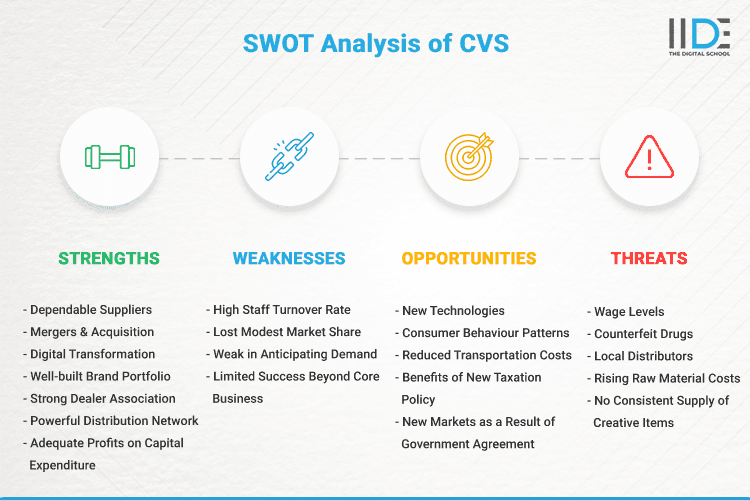 SWOT Analysis of CVS

IIDE
THE DIGITAL SCHOOL

STRENGTHS

- Dependable Suppliers
- Mergers & Acquisition
- Digital Transformation
- Well-built Brand Portfolio
- Strong Dealer Association
- Powerful Distribution Network
- Adequate Profits on Capital Expenditure

WEAKNESSES

- High Staff Turnover Rate
- Lost Modest Market Share
- Weak in Anticipating Demand
- Limited Success Beyond Core Business

OPPORTUNITIES

- New Technologies
- Consumer Behaviour Patterns
- Reduced Transportation Costs
- Benefits of New Taxation Policy
- New Markets as a Result of Government Agreement

THREATS

- Wage Levels
- Counterfeit Drugs
- Local Distributors
- Rising Raw Material Costs
- No Consistent Supply of Creative Items